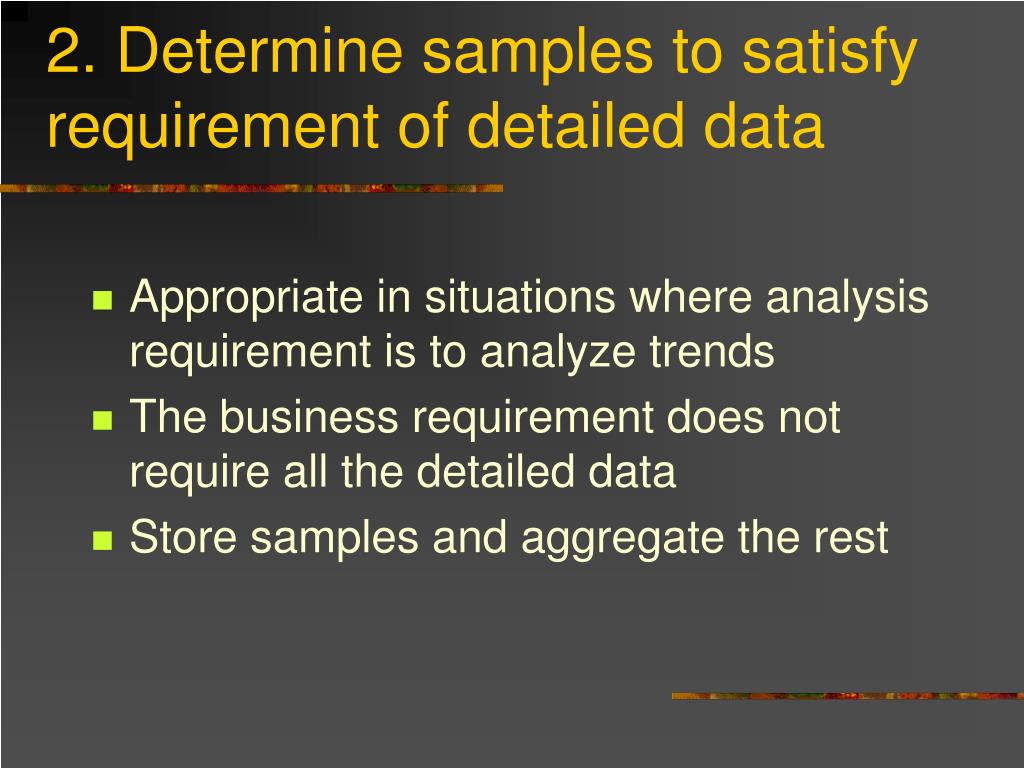 2. Determine samples to satisfy requirement of detailed data

Appropriate in situations where analysis requirement is to analyze trends

The business requirement does not require all the detailed data

Store samples and aggregate the rest